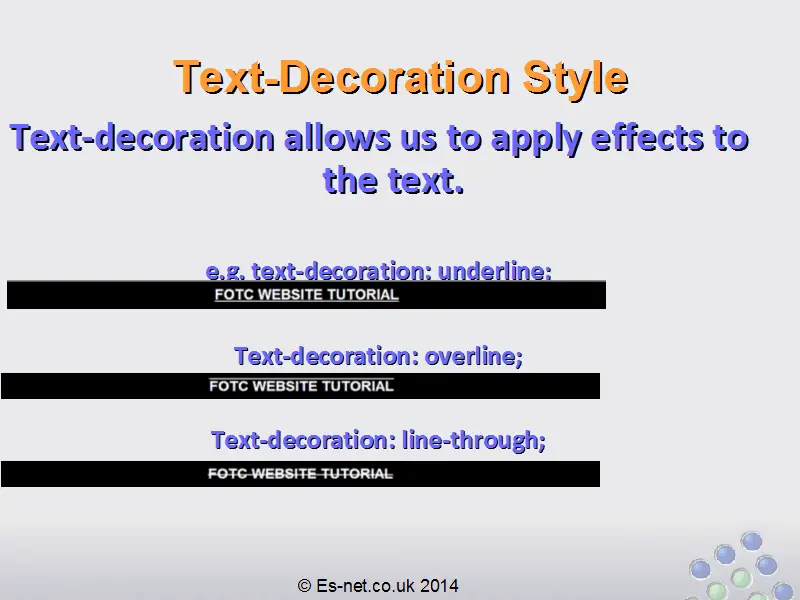 Text-Decoration Style

Text-decoration allows us to apply effects to the text.

e.g. text-decoration: underline:

FOTC WEBSITE TUTORIAL

Text-decoration: overline;

FOTC WEBSITE TUTORIAL

Text-decoration: line-through;

FOTC WEBSITE TUTORIAL

© Es-net.co.uk 2014